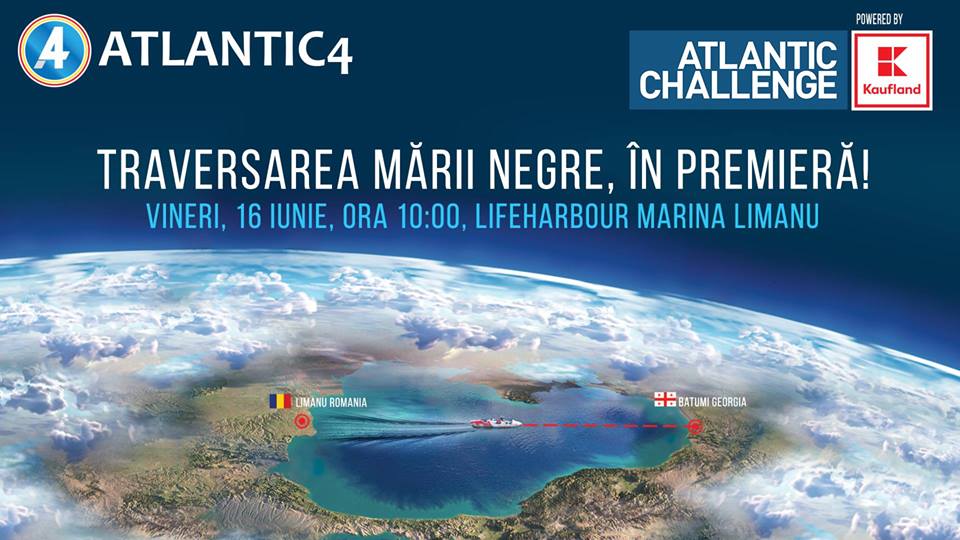 4 ATLANTIC4

POWERED BY
ATLANTIC CHALLENGE
K Kaufland

TRAVERSAREA MĂRII NEGRE, ÎN PREMIERĂ!
VINERI, 16 IUNIE, ORA 10:00, LIFEHARBOUR MARINA LIMANU

LIMANU ROMANIA
BATUMI GEORGIA